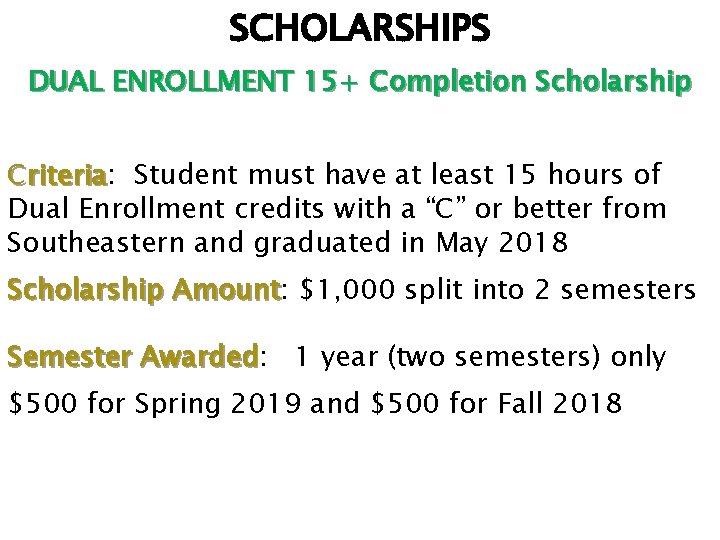 SCHOLARSHIPS

DUAL ENROLLMENT 15+ Completion Scholarship

Criteria: Student must have at least 15 hours of Dual Enrollment credits with a “C” or better from Southeastern and graduated in May 2018

Scholarship Amount: \$1,000 split into 2 semesters

Semester Awarded: 1 year (two semesters) only

\$500 for Spring 2019 and \$500 for Fall 2018